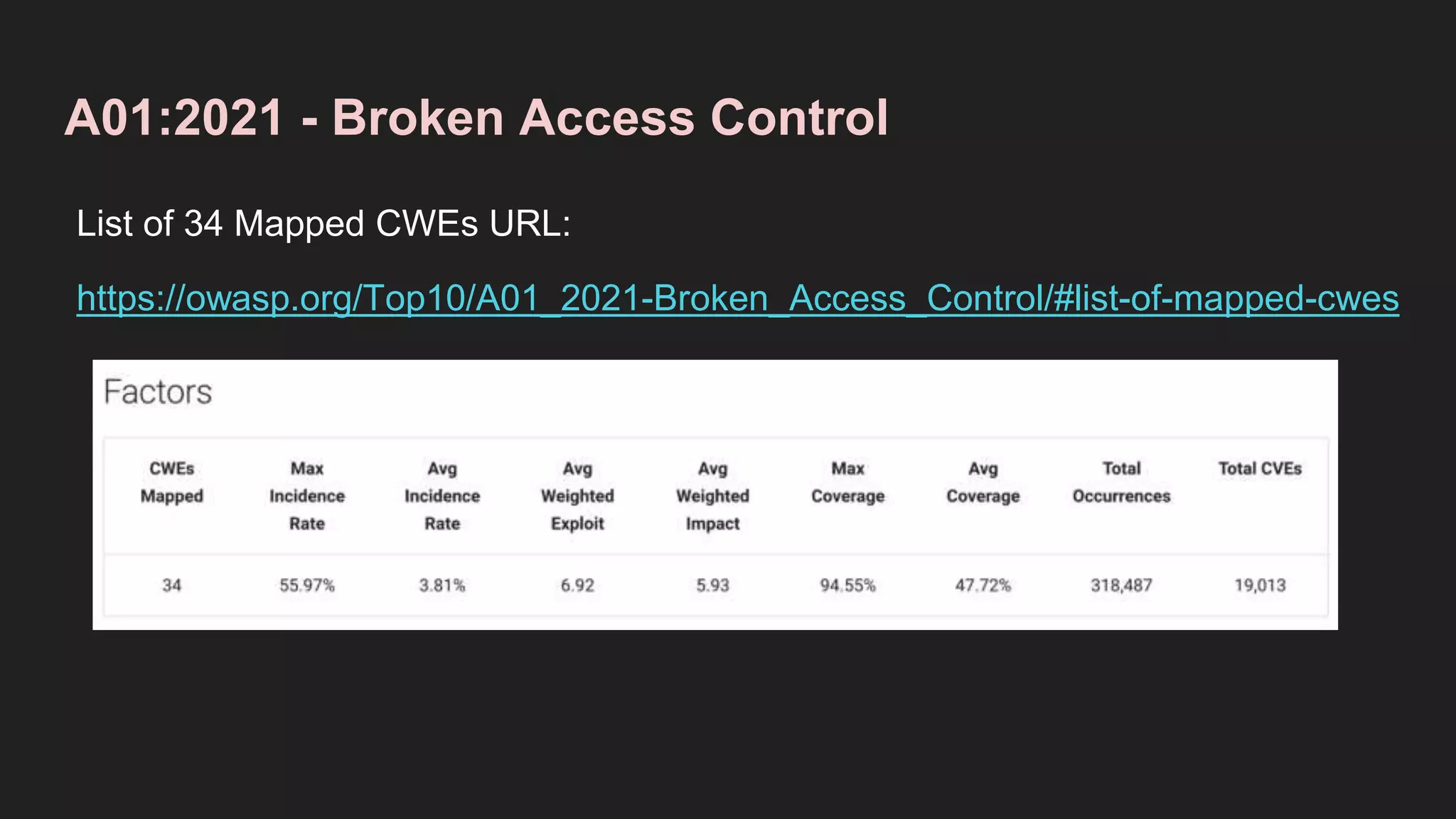 A01:2021 - Broken Access Control

List of 34 Mapped CWEs URL:

https://owasp.org/Top10/A01_2021-Broken_Access_Control/#list-of-mapped-cwes

Factors

| CWEs Mapped | Max Incidence Rate | Avg Incidence Rate | Avg Weighted Exploit | Avg Weighted Impact | Max Coverage | Avg Coverage | Total Occurrences | Total CVEs |
|---|---|---|---|---|---|---|---|---|
| 34 | 55.97% | 3.81% | 6.92 | 5.93 | 94.55% | 47.72% | 318,487 | 19,013 |